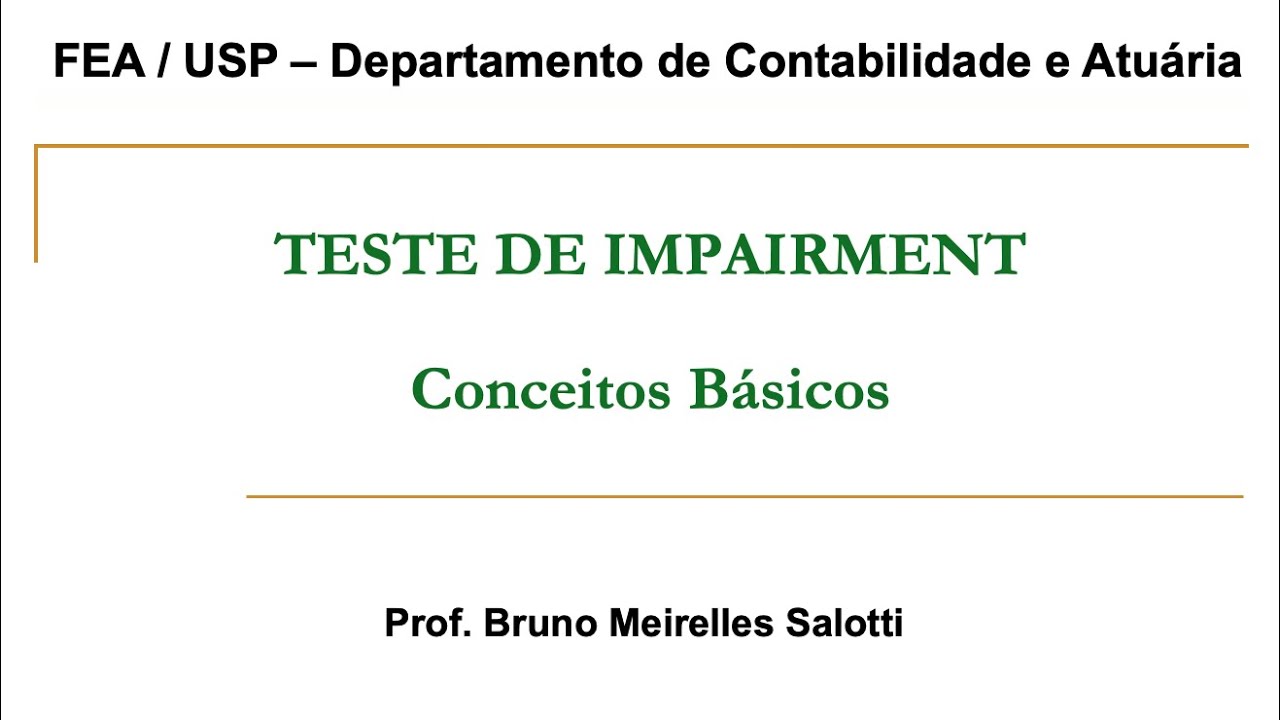 FEA / USP – Departamento de Contabilidade e Atuária

TESTE DE IMPAIRMENT

Conceitos Básicos

Prof. Bruno Meirelles Salotti